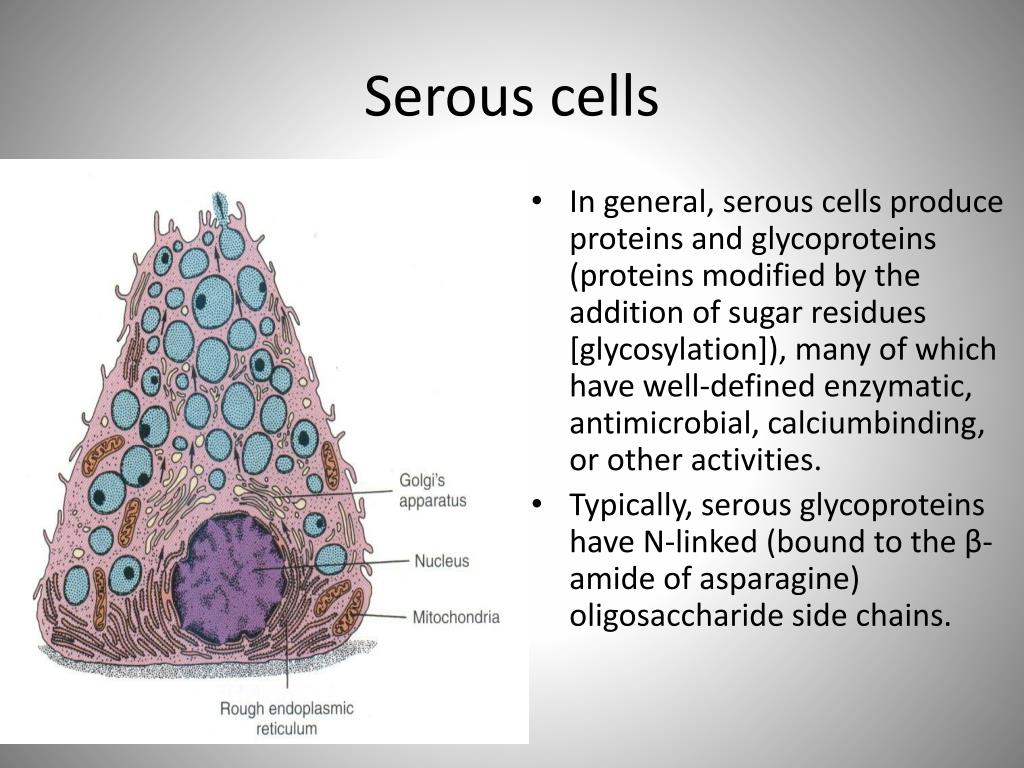 Serous cells

Golgi's apparatus

Nucleus

Mitochondria

Rough endoplasmic reticulum

• In general, serous cells produce proteins and glycoproteins (proteins modified by the addition of sugar residues [glycosylation]), many of which have well-defined enzymatic, antimicrobial, calciumbinding, or other activities.

• Typically, serous glycoproteins have N-linked (bound to the β-amide of asparagine) oligosaccharide side chains.